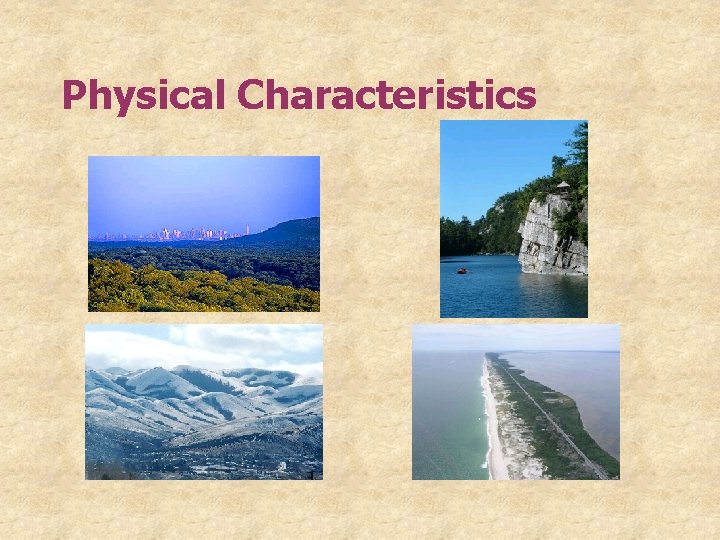 Physical Characteristics